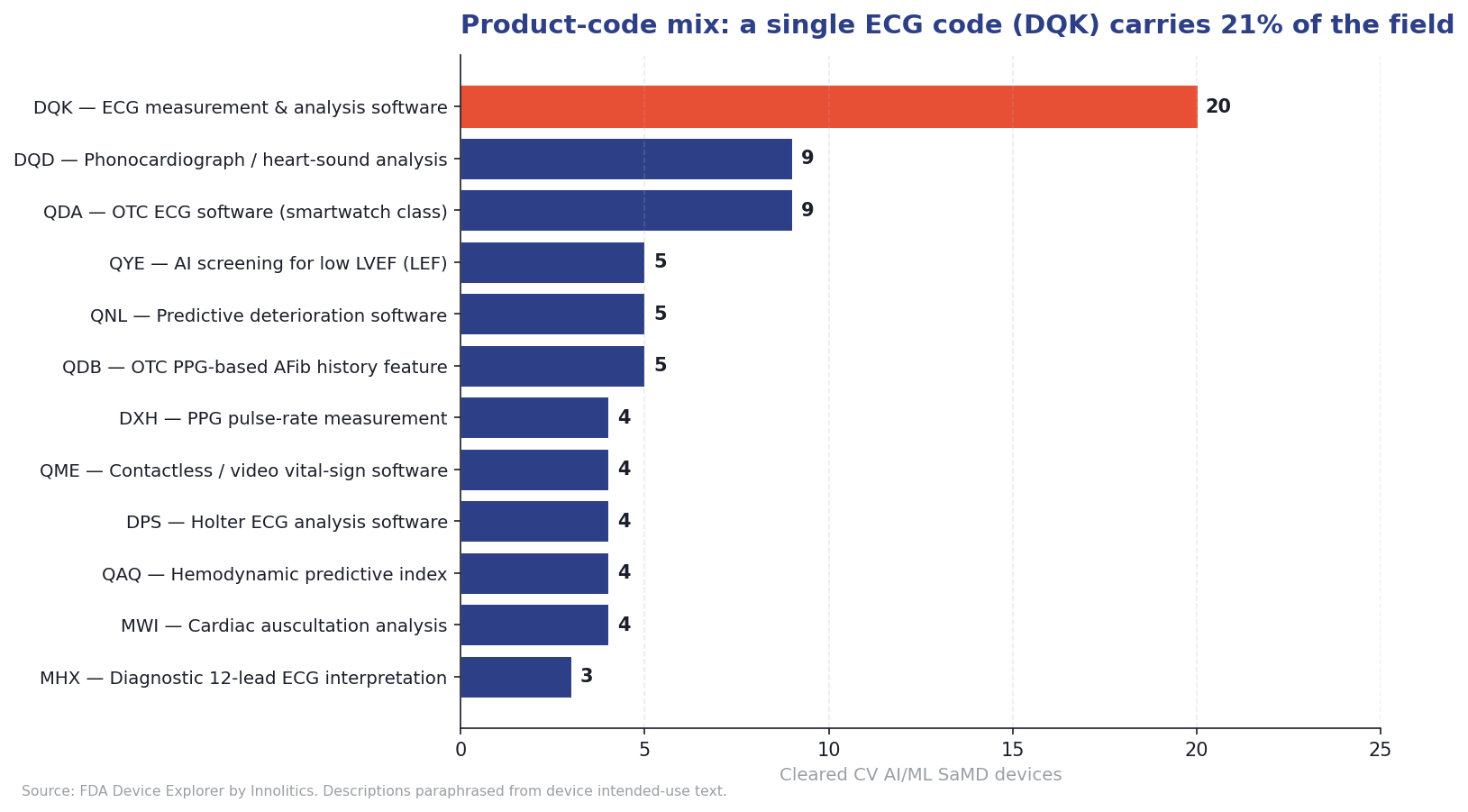 Product-code mix: a single ECG code (DQK) carries 21% of the field

DQK — ECG measurement & analysis software 20
DQD — Phonocardiograph / heart-sound analysis 9
QDA — OTC ECG software (smartwatch class) 9
QYE — AI screening for low LVEF (LEF) 5
QNL — Predictive deterioration software 5
QDB — OTC PPG-based AFib history feature 5
DXH — PPG pulse-rate measurement 4
QME — Contactless / video vital-sign software 4
DPS — Holter ECG analysis software 4
QAQ — Hemodynamic predictive index 4
MWI — Cardiac auscultation analysis 4
MHX — Diagnostic 12-lead ECG interpretation 3

0 5 10 15 20 25

Cleared CV AI/ML SaMD devices

Source: FDA Device Explorer by Innolitics. Descriptions paraphrased from device intended-use text.